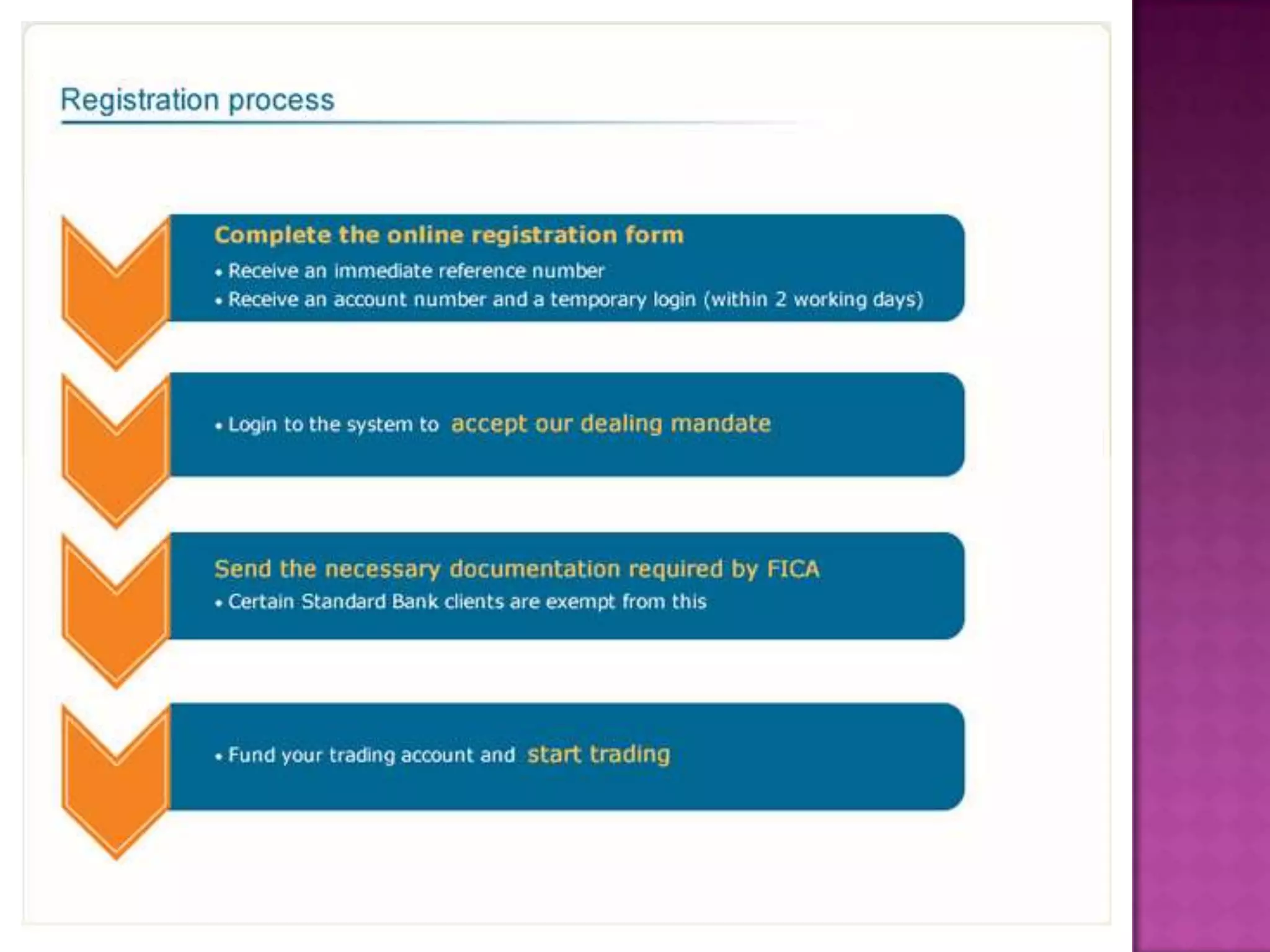 Registration process

Complete the online registration form

• Receive an immediate reference number
• Receive an account number and a temporary login (within 2 working days)

• Login to the system to accept our dealing mandate

Send the necessary documentation required by FICA

• Certain Standard Bank clients are exempt from this

• Fund your trading account and start trading